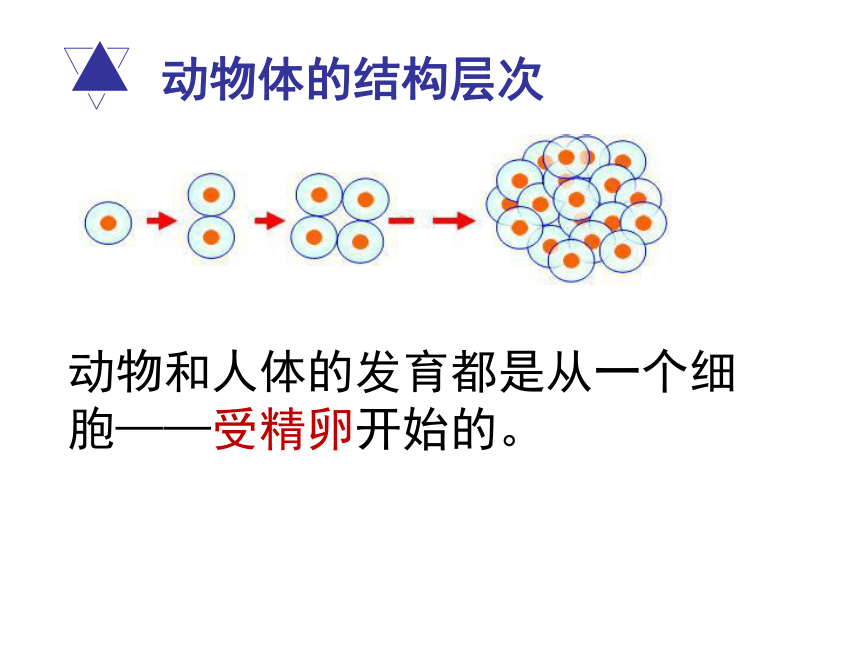 动物体的结构层次

动物和人体的发育都是从一个细胞——受精卵开始的。